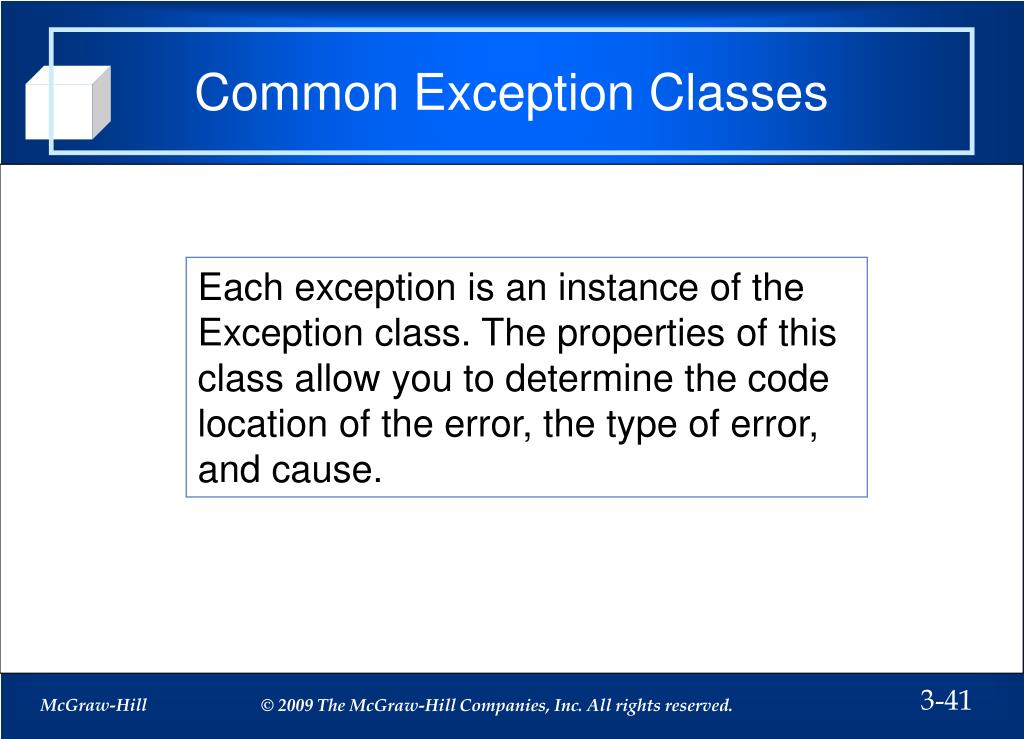 Common Exception Classes

Each exception is an instance of the Exception class. The properties of this class allow you to determine the code location of the error, the type of error, and cause.

McGraw-Hill

© 2009 The McGraw-Hill Companies, Inc. All rights reserved.

3-41